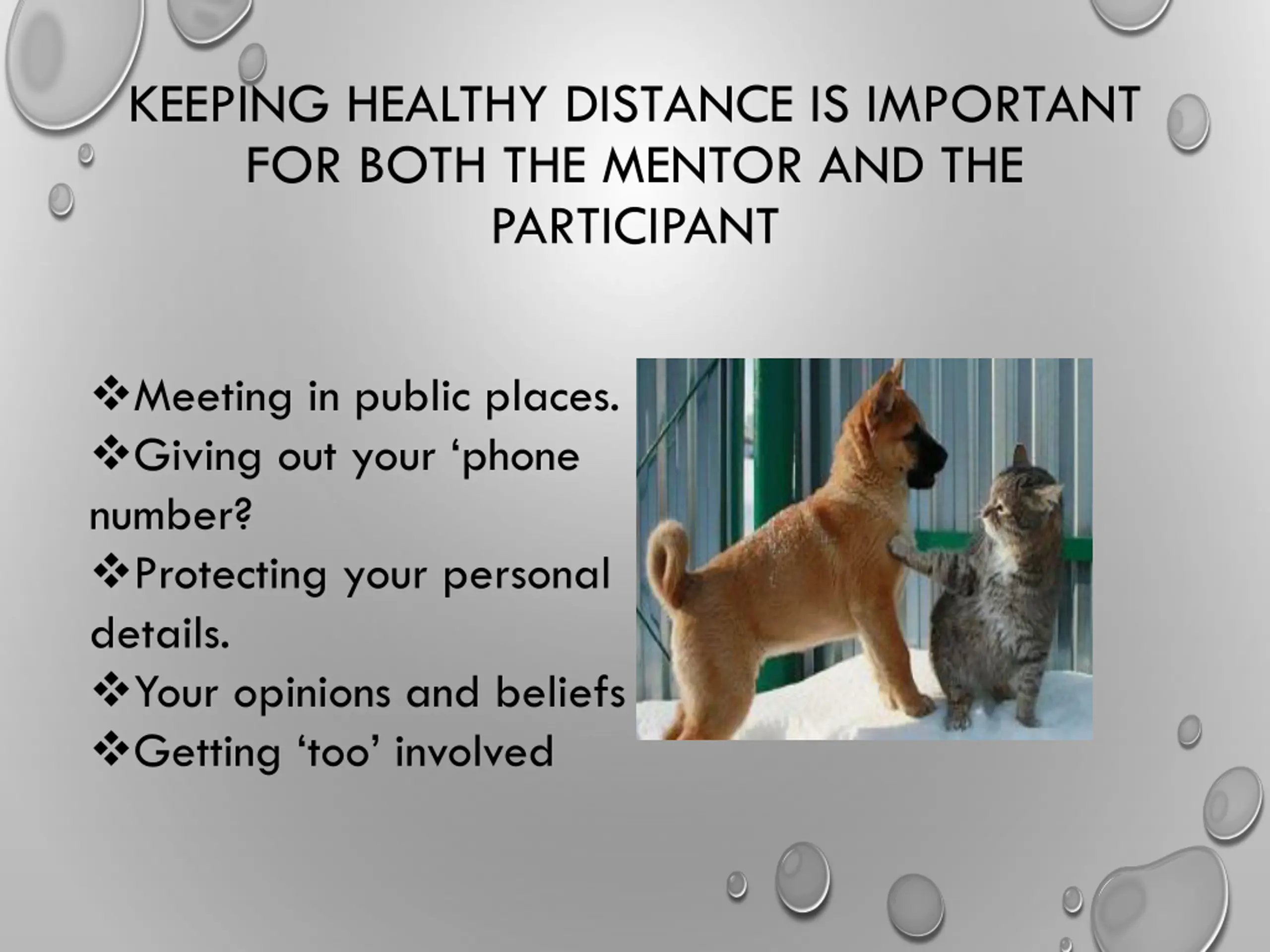 KEEPING HEALTHY DISTANCE IS IMPORTANT FOR BOTH THE MENTOR AND THE PARTICIPANT

❖Meeting in public places.
❖Giving out your ‘phone number?
❖Protecting your personal details.
❖Your opinions and beliefs
❖Getting ‘too’ involved